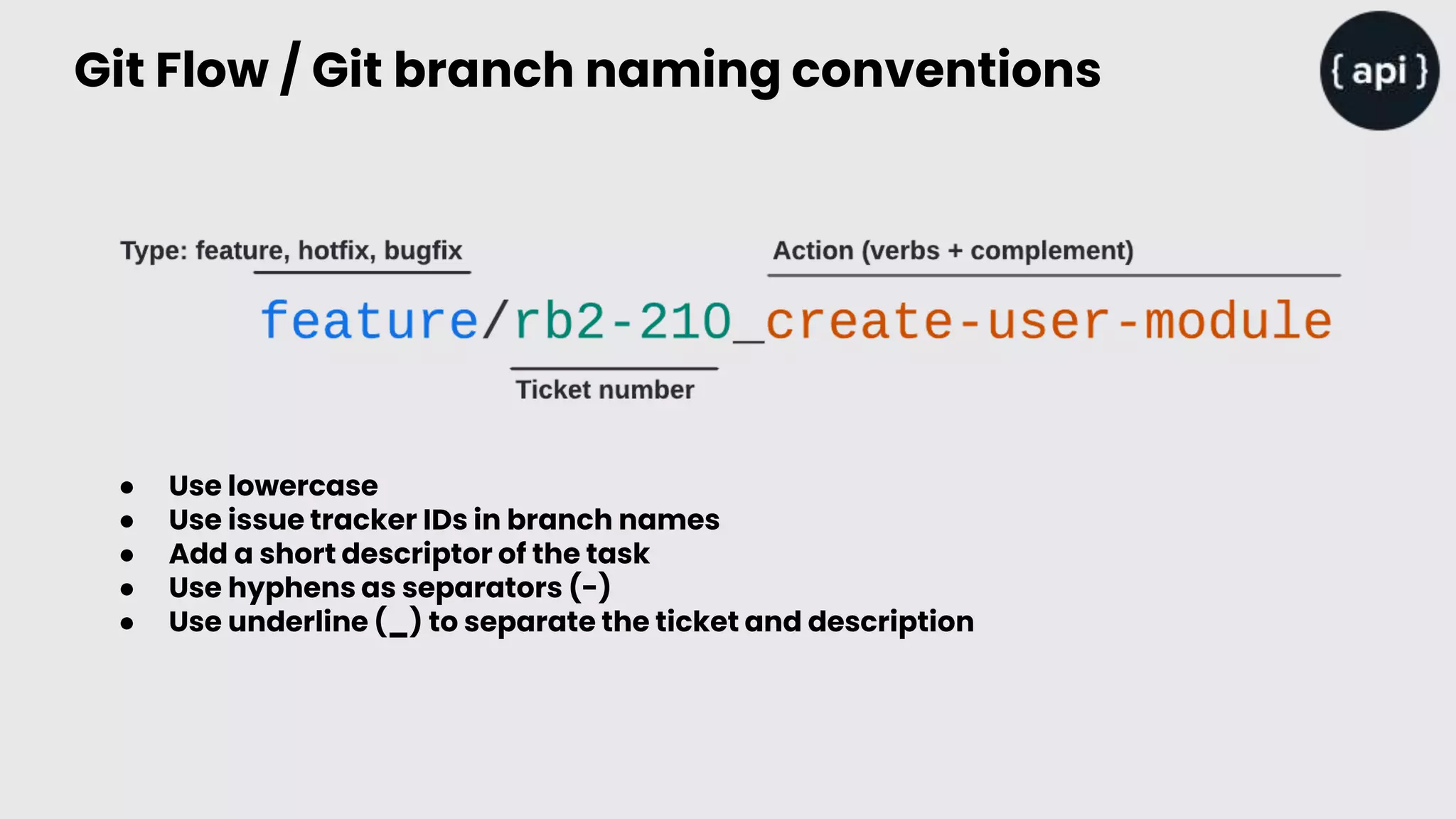 Git Flow / Git branch naming conventions

{ api }

Type: feature, hotfix, bugfix

Action (verbs + complement)

feature/rb2-210_create-user-module

Ticket number

- Use lowercase
- Use issue tracker IDs in branch names
- Add a short descriptor of the task
- Use hyphens as separators (-)
- Use underline (_) to separate the ticket and description